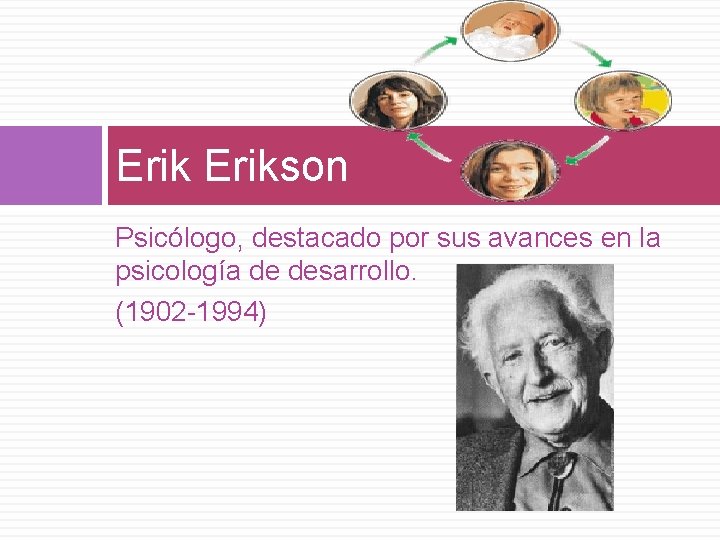 Erik Erikson

Psicólogo, destacado por sus avances en la psicología de desarrollo.

(1902-1994)